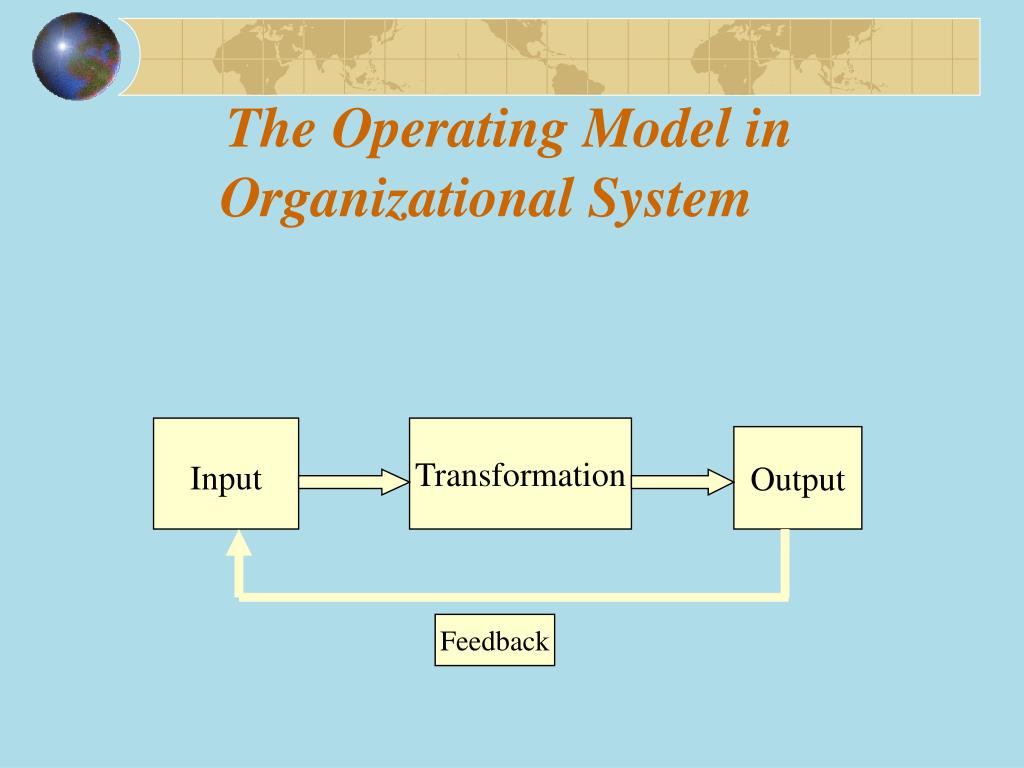 The Operating Model in Organizational System

Input

Transformation

Output

Feedback